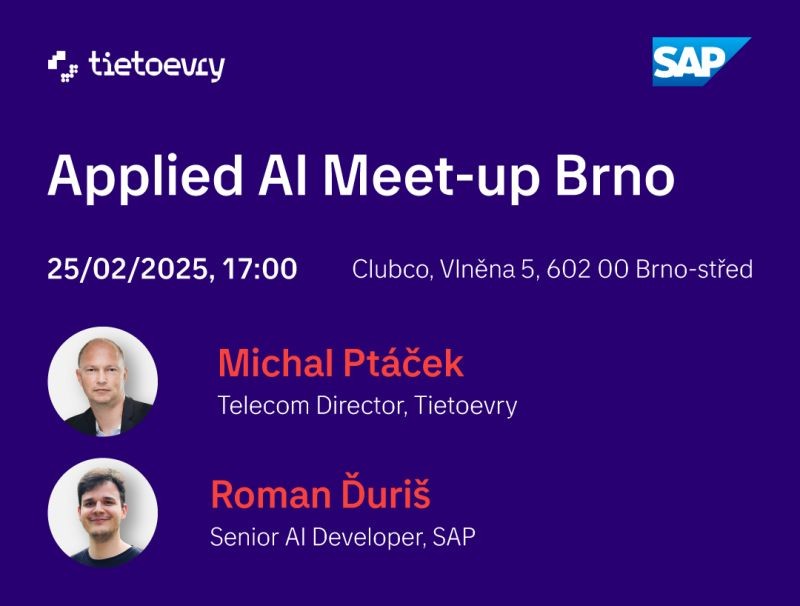 tietoevry

SAP

Applied AI Meet-up Brno

25/02/2025, 17:00

Clubco, Vlněna 5, 602 00 Brno-střed

Michal Ptáček

Telecom Director, Tietoevry

Roman Ďuriš

Senior AI Developer, SAP